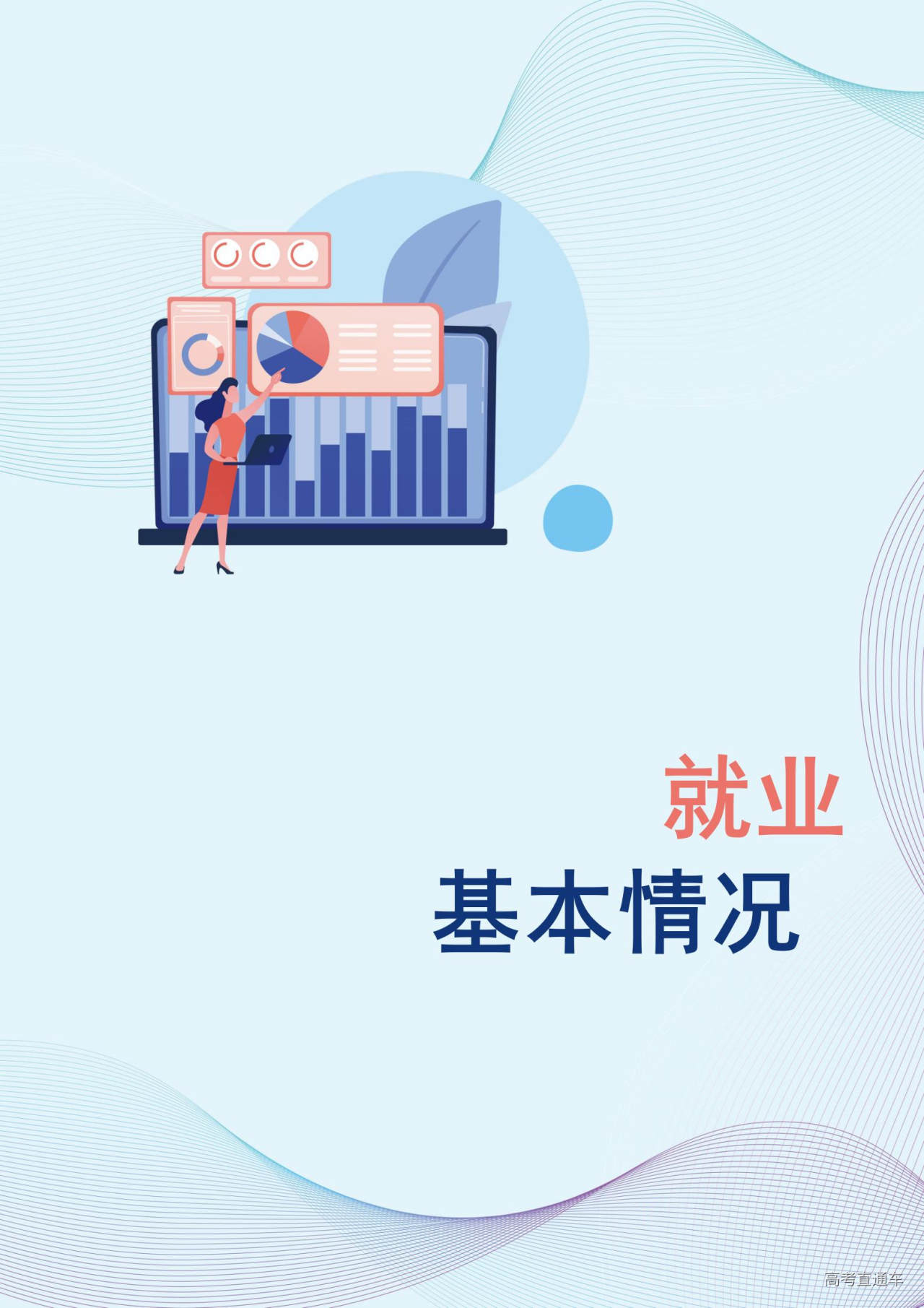 就业
基本情况

高考直通车